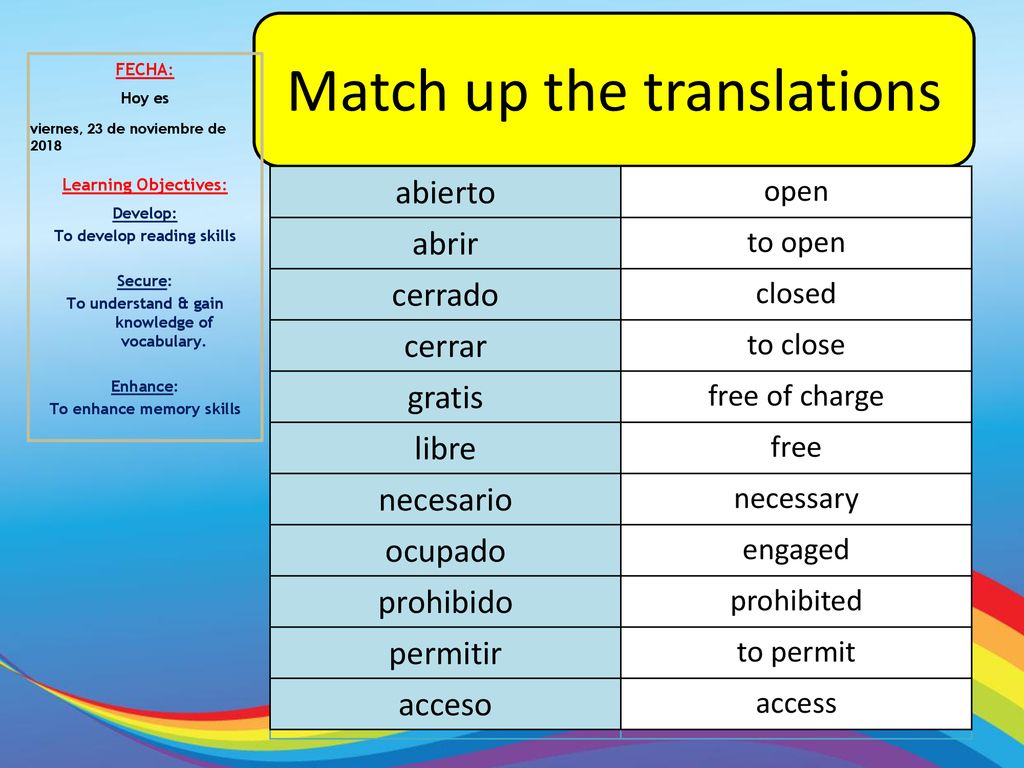 FECHA:

Hoy es

viernes, 23 de noviembre de 2018

Learning Objectives:

Develop:
To develop reading skills

Secure:
To understand & gain knowledge of vocabulary.

Enhance:
To enhance memory skills

Match up the translations

| abierto | open |
|---|---|
| abrir | to open |
| cerrado | closed |
| cerrar | to close |
| gratis | free of charge |
| libre | free |
| necesario | necessary |
| ocupado | engaged |
| prohibido | prohibited |
| permitir | to permit |
| acceso | access |